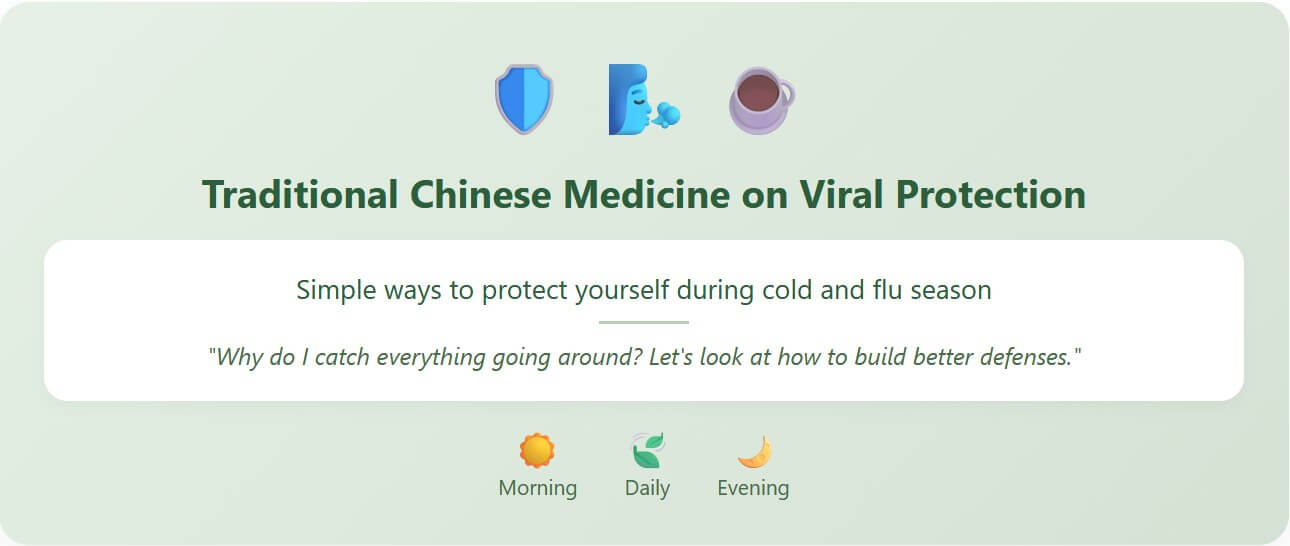 Traditional Chinese Medicine on Viral Protection

Simple ways to protect yourself during cold and flu season

"Why do I catch everything going around? Let's look at how to build better defenses."

Morning Daily Evening